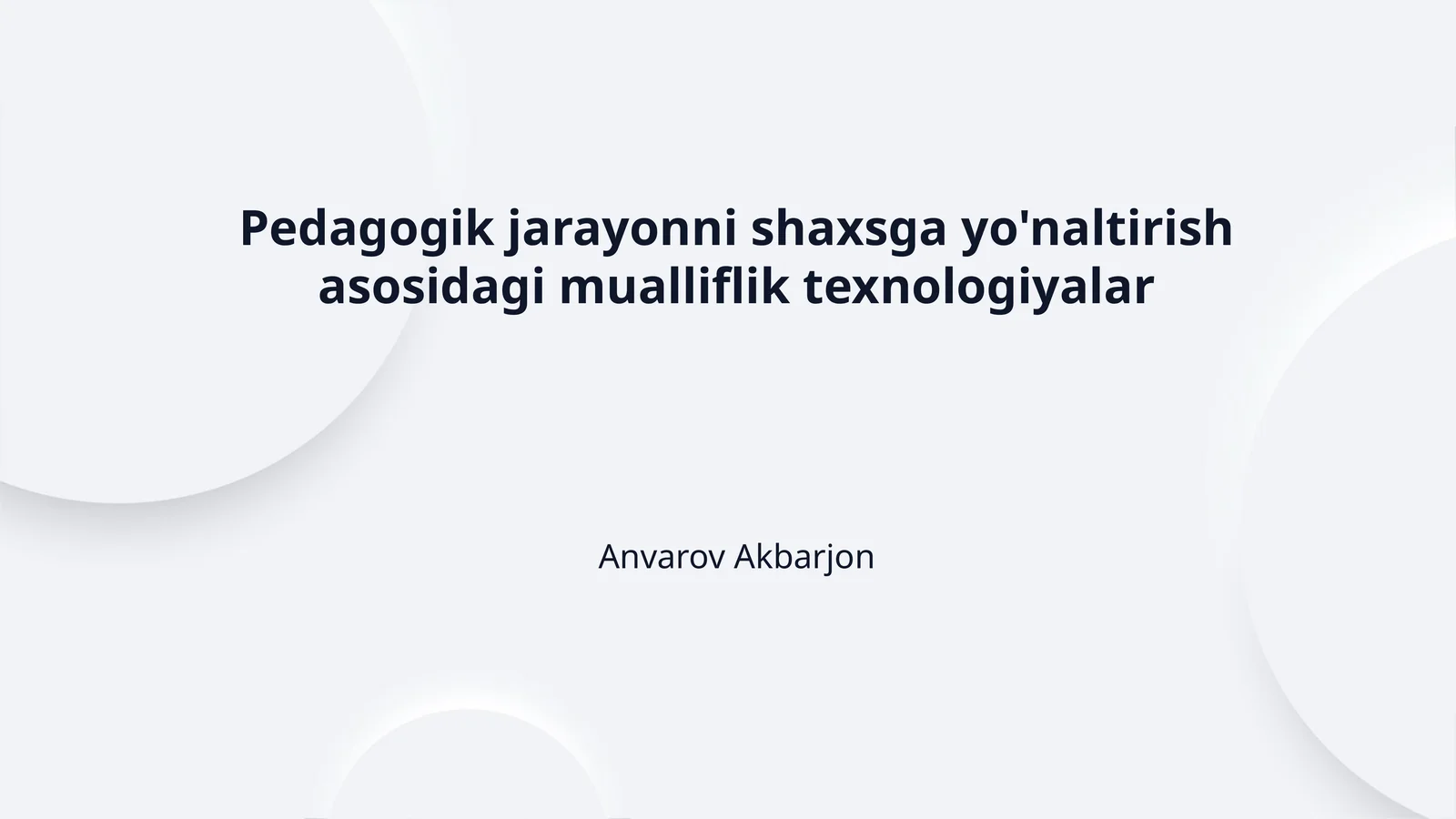 Pedagogik jarayonni shaxsga yo'naltirish asosidagi mualliflik texnologiyalar

Anvarov Akbarjon